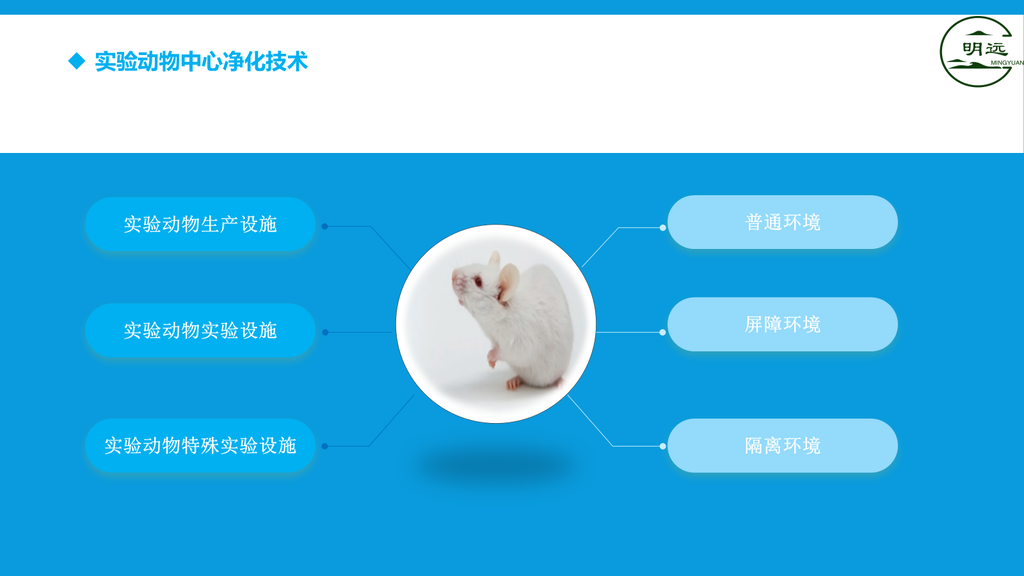 ◆ 实验动物中心净化技术

明远
MINGYUAN

实验动物生产设施

实验动物实验设施

实验动物特殊实验设施

普通环境

屏障环境

隔离环境